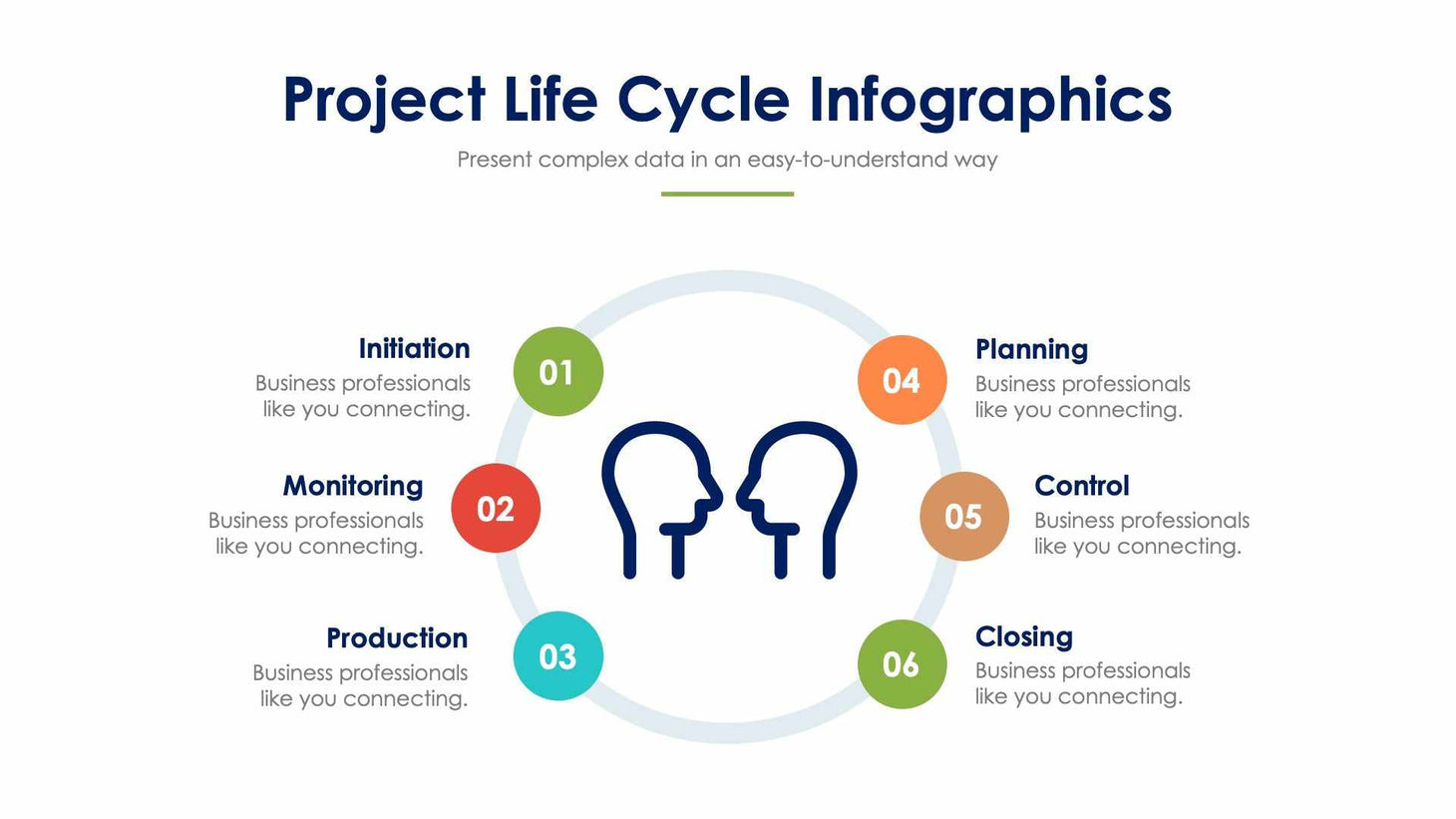 Project Life Cycle Infographics

Present complex data in an easy-to-understand way

Initiation
Business professionals like you connecting.

01

Monitoring
Business professionals like you connecting.

02

Production
Business professionals like you connecting.

03

04

Planning
Business professionals like you connecting.

05

Control
Business professionals like you connecting.

06

Closing
Business professionals like you connecting.